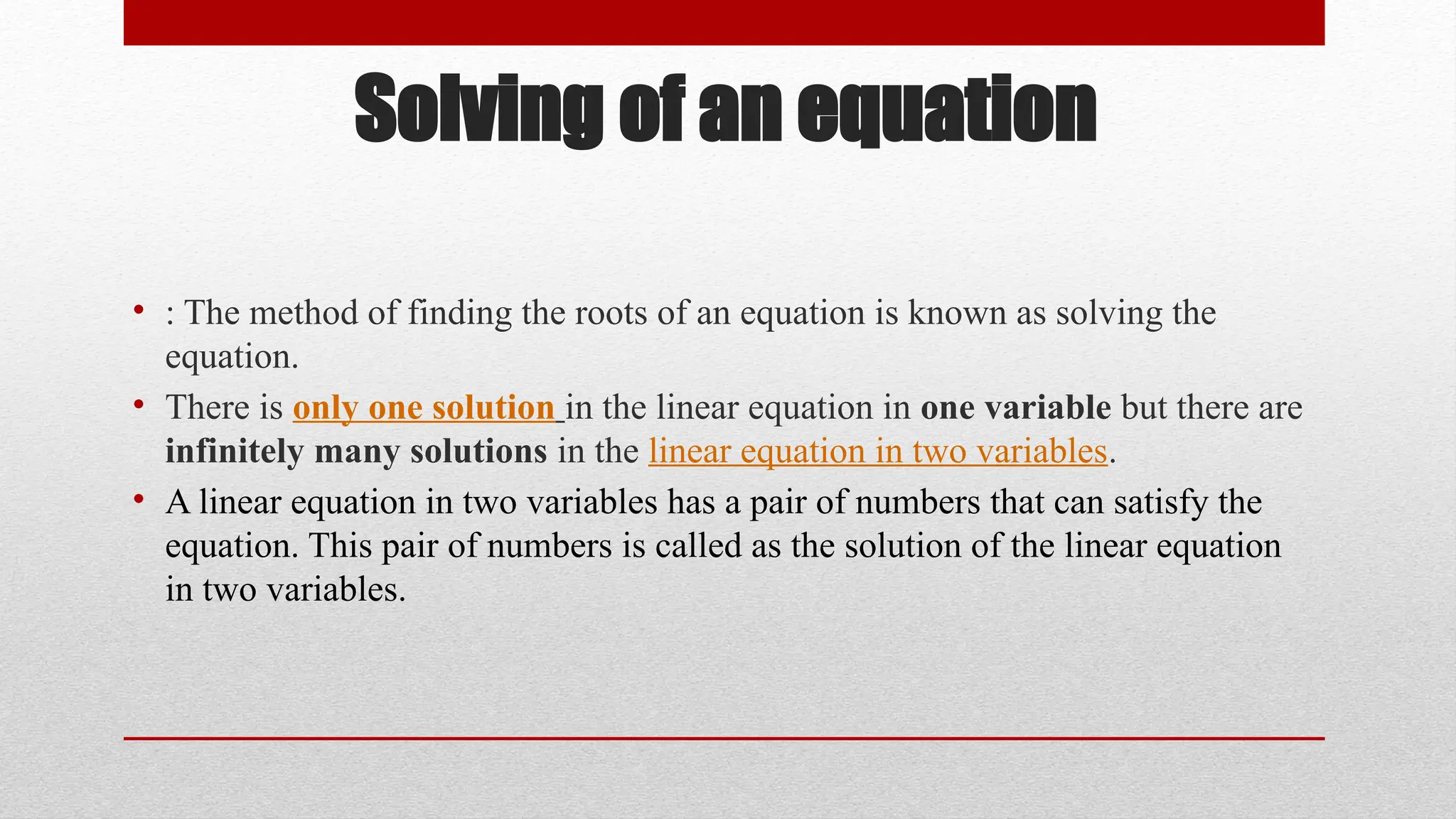 Solving of an equation

• : The method of finding the roots of an equation is known as solving the equation.

• There is only one solution in the linear equation in one variable but there are infinitely many solutions in the linear equation in two variables.

• A linear equation in two variables has a pair of numbers that can satisfy the equation. This pair of numbers is called as the solution of the linear equation in two variables.